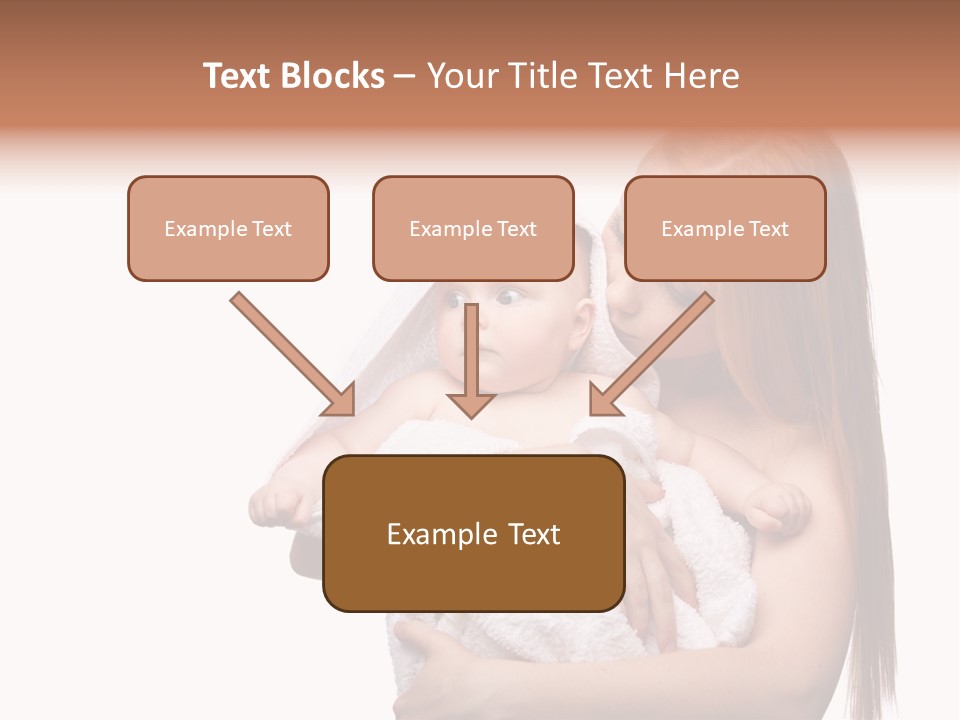 Text Blocks – Your Title Text Here

Example Text

Example Text

Example Text

Example Text